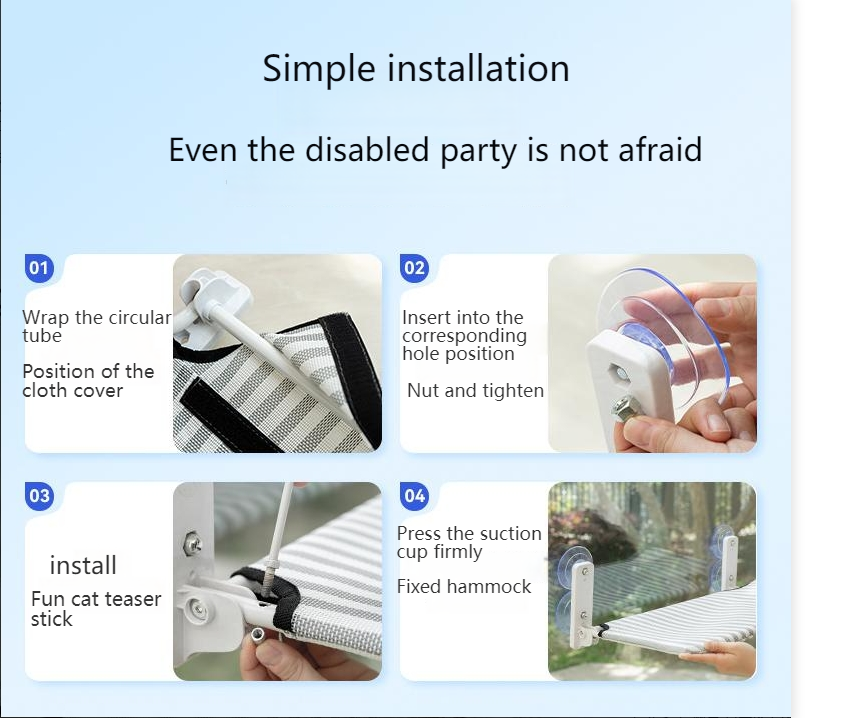 Simple installation

Even the disabled party is not afraid

01

Wrap the circular tube

Position of the cloth cover

02

Insert into the corresponding hole position

Nut and tighten

03

install

Fun cat teaser stick

04

Press the suction cup firmly

Fixed hammock